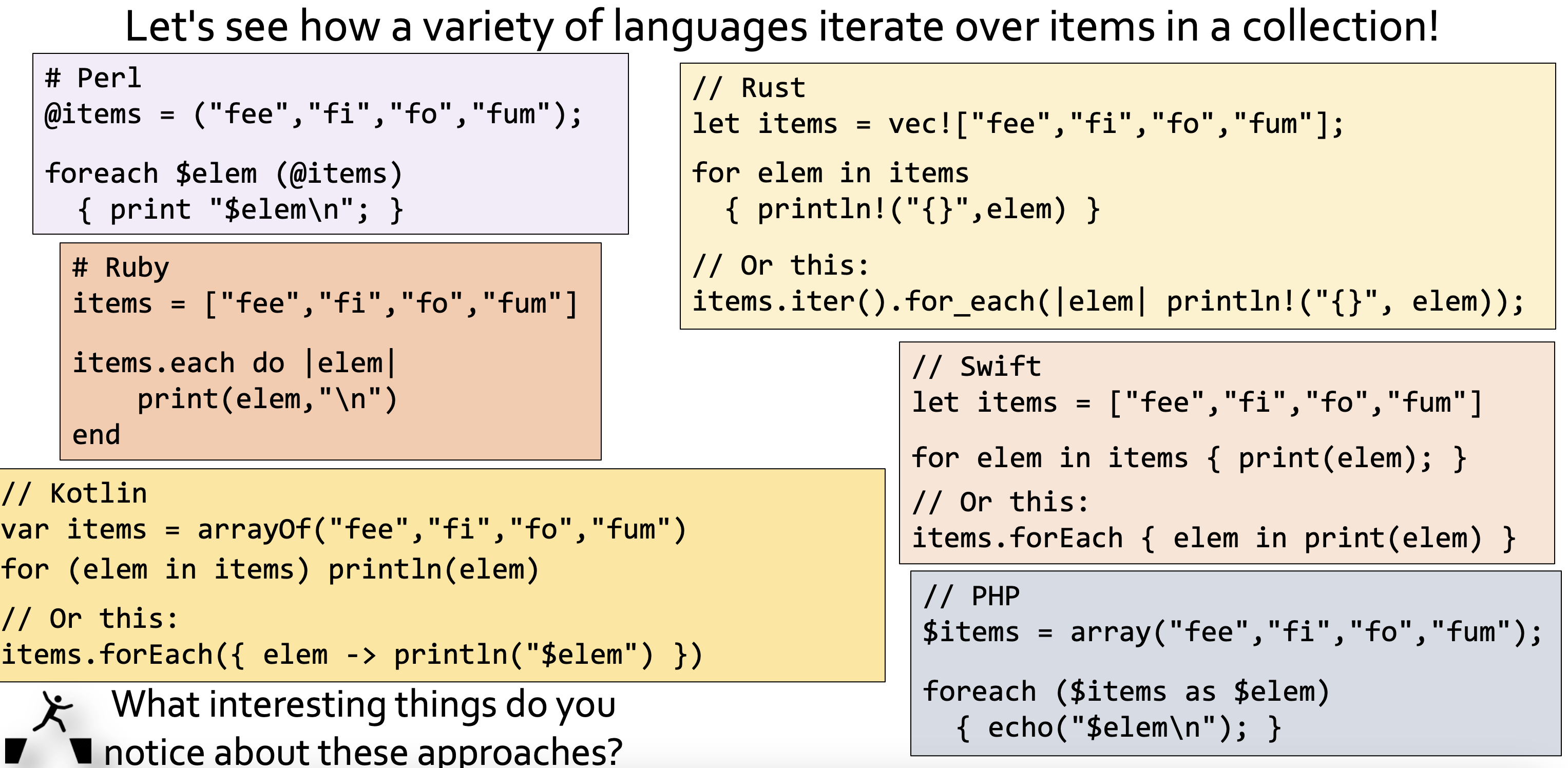 Let's see how a variety of languages iterate over items in a collection!

# Perl
@items = ("fee","fi","fo","fum");

foreach $elem (@items)
  { print "$elem\n"; }

# Ruby
items = ["fee","fi","fo","fum"]

items.each do |elem|
    print(elem,"\n")
end

// Kotlin
var items = arrayOf("fee","fi","fo","fum")
for (elem in items) println(elem)

// Or this:
items.forEach({ elem -> println("$elem") })

What interesting things do you notice about these approaches?

// Rust
let items = vec!["fee","fi","fo","fum"];

for elem in items
  { println!("{}",elem) }

// Or this:
items.iter().for_each(|elem| println!("{}", elem));

// Swift
let items = ["fee","fi","fo","fum"]

for elem in items { print(elem); }

// Or this:
items.forEach { elem in print(elem) }

// PHP
$items = array("fee","fi","fo","fum");

foreach ($items as $elem)
  { echo("$elem\n"); }